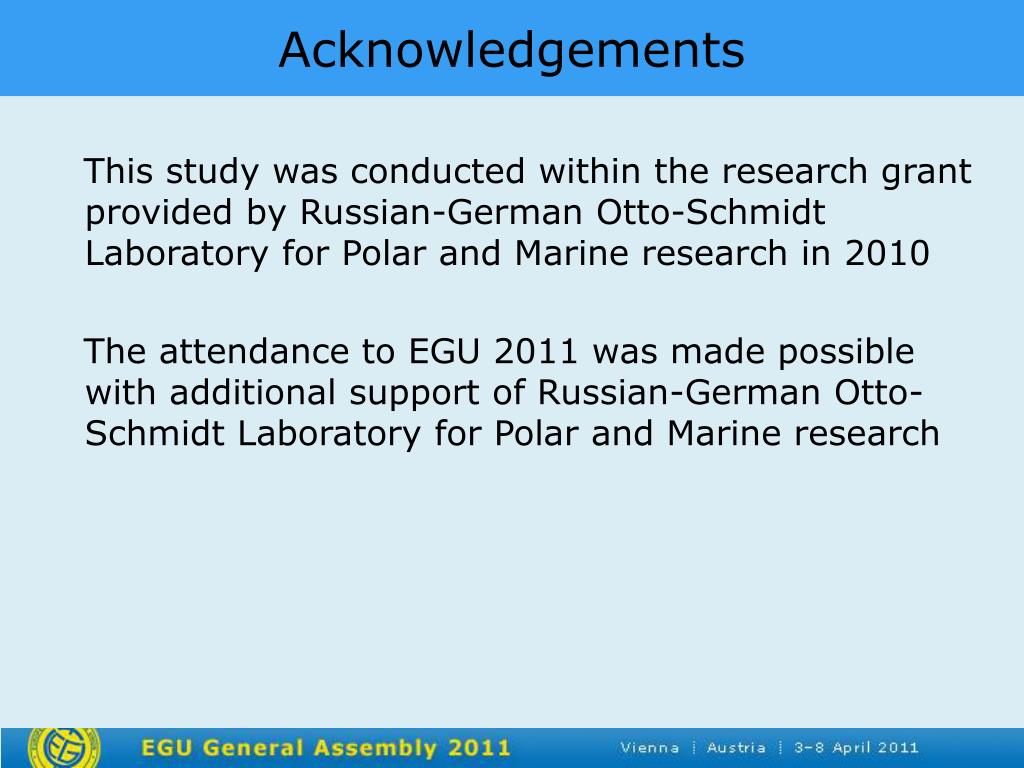 Acknowledgements

This study was conducted within the research grant provided by Russian-German Otto-Schmidt Laboratory for Polar and Marine research in 2010

The attendance to EGU 2011 was made possible with additional support of Russian-German Otto-Schmidt Laboratory for Polar and Marine research

EGU General Assembly 2011

Vienna | Austria | 3–8 April 2011